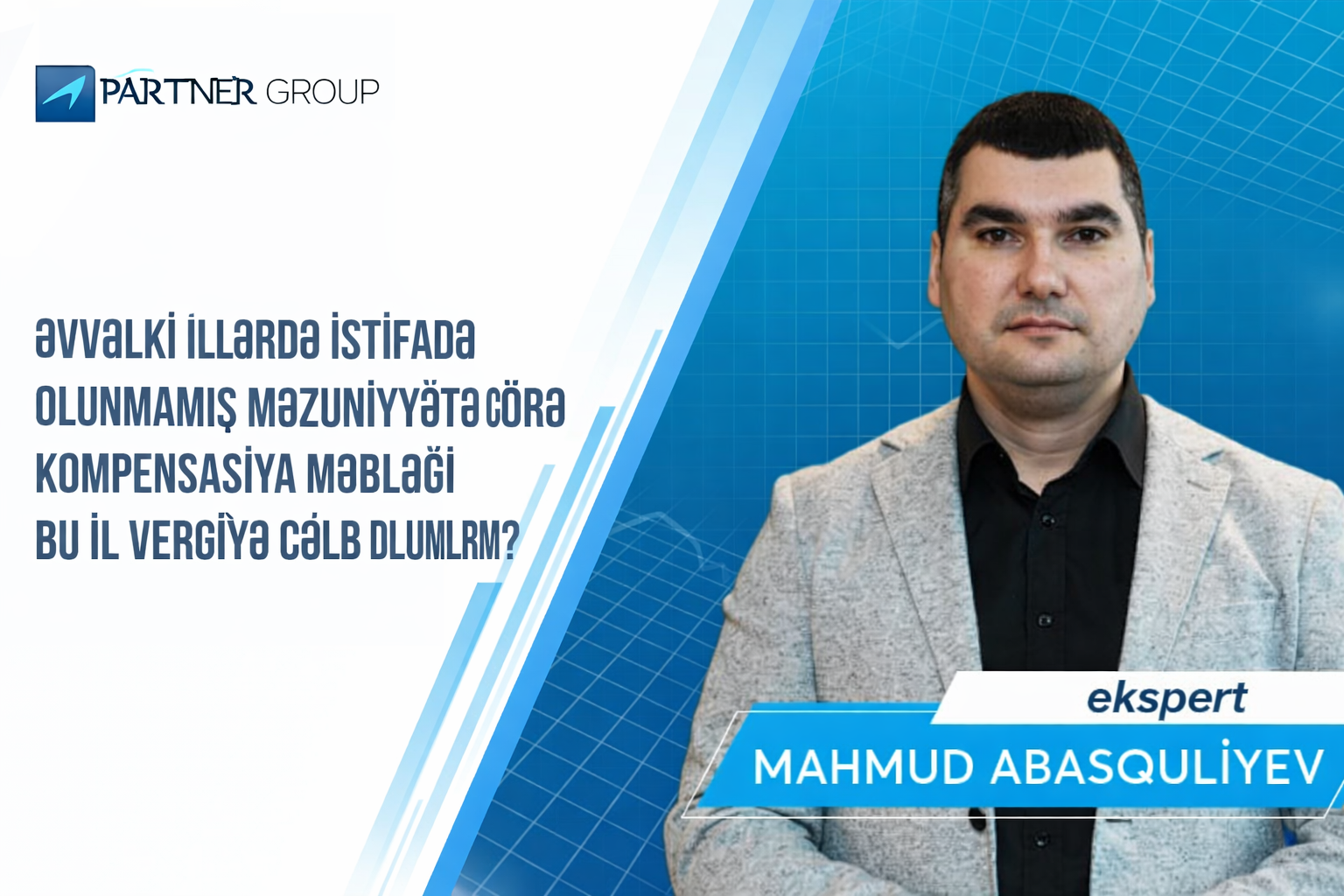 PARTNER GROUP

ƏVVƏLKİ İLLƏRDƏ İSTİFADƏ OLUNMAMIŞ MƏZUNİYYƏTƏ CÖRƏ KOMPENSASİYA MƏBLƏĞİ BU İL VERGİYƏ CƏLB DLUMLRM?

ekspert
MAHMUD ABASQULİYEV